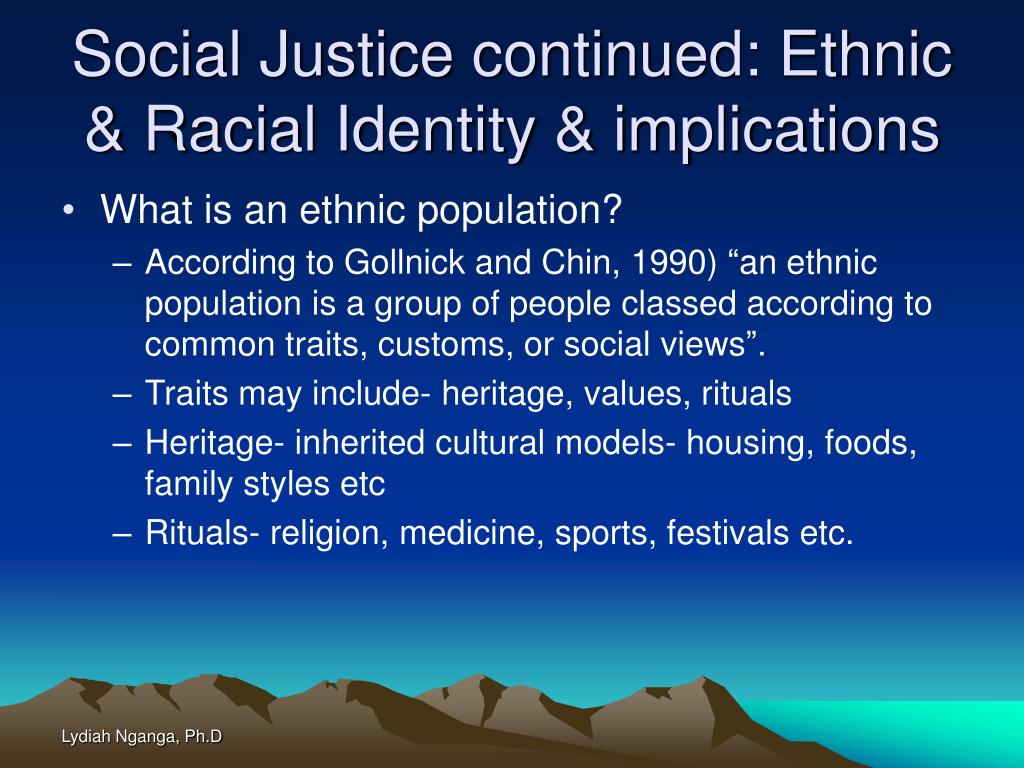 Social Justice continued: Ethnic & Racial Identity & implications

• What is an ethnic population?
– According to Gollnick and Chin, 1990) “an ethnic population is a group of people classed according to common traits, customs, or social views”.
– Traits may include- heritage, values, rituals
– Heritage- inherited cultural models- housing, foods, family styles etc
– Rituals- religion, medicine, sports, festivals etc.

Lydiah Nganga, Ph.D